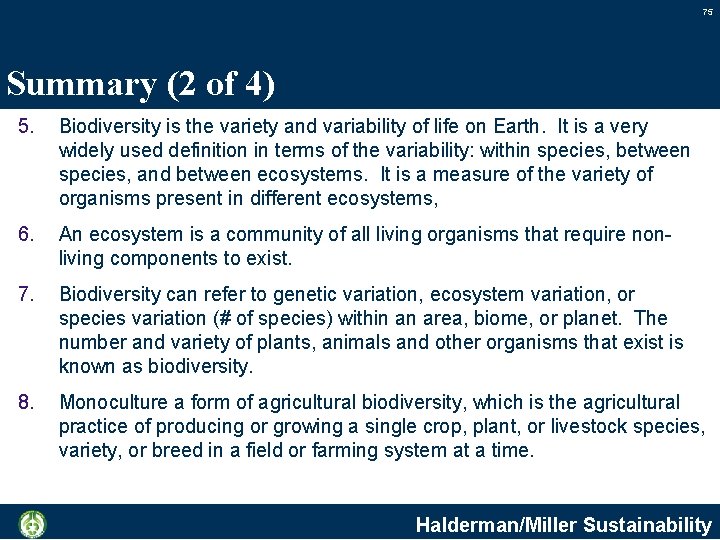 75

Summary (2 of 4)

5. Biodiversity is the variety and variability of life on Earth. It is a very widely used definition in terms of the variability: within species, between species, and between ecosystems. It is a measure of the variety of organisms present in different ecosystems,

6. An ecosystem is a community of all living organisms that require non-living components to exist.

7. Biodiversity can refer to genetic variation, ecosystem variation, or species variation (# of species) within an area, biome, or planet. The number and variety of plants, animals and other organisms that exist is known as biodiversity.

8. Monoculture a form of agricultural biodiversity, which is the agricultural practice of producing or growing a single crop, plant, or livestock species, variety, or breed in a field or farming system at a time.

Halderman/Miller Sustainability